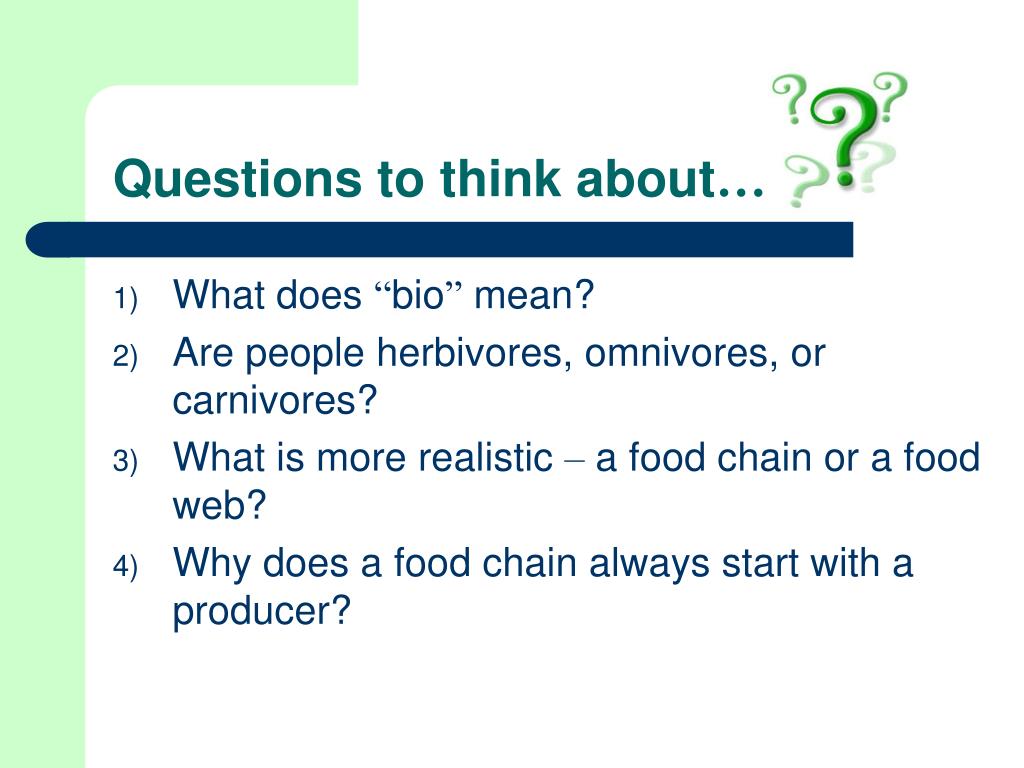 Questions to think about…

1) What does “bio” mean?
2) Are people herbivores, omnivores, or carnivores?
3) What is more realistic – a food chain or a food web?
4) Why does a food chain always start with a producer?